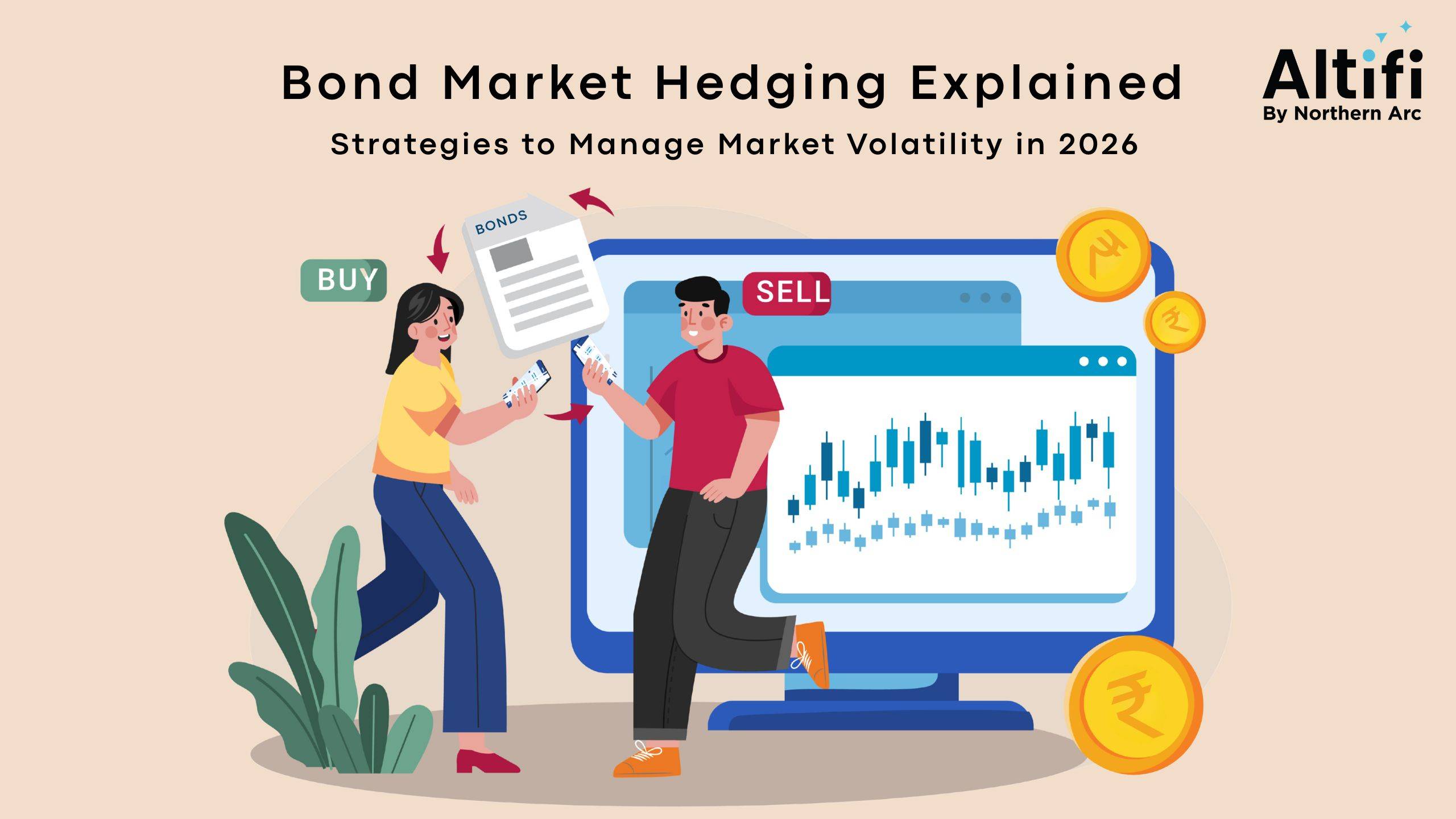 Bond Market Hedging Explained

Strategies to Manage Market Volatility in 2026

Altifi
By Northern Arc

BONDS

BUY

SELL

₹

₹

₹